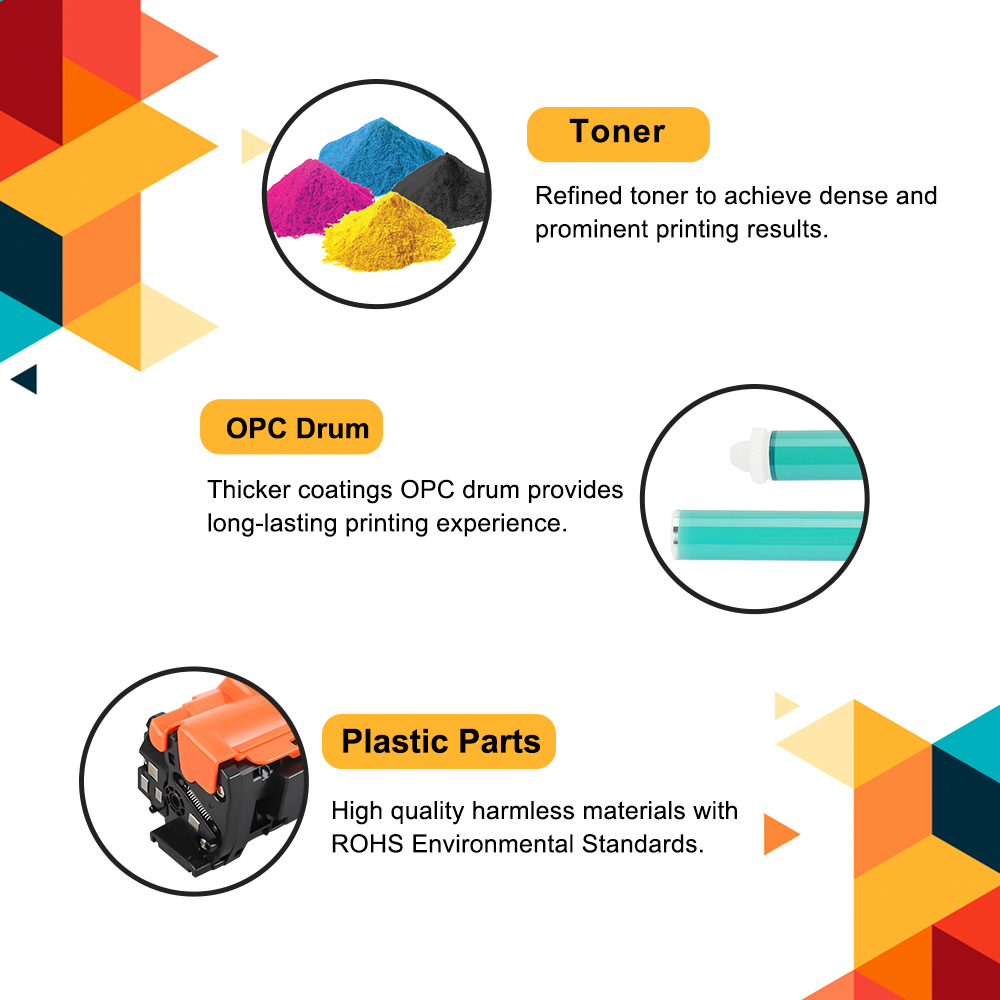 Toner

Refined toner to achieve dense and prominent printing results.

OPC Drum

Thicker coatings OPC drum provides long-lasting printing experience.

Plastic Parts

High quality harmless materials with ROHS Environmental Standards.